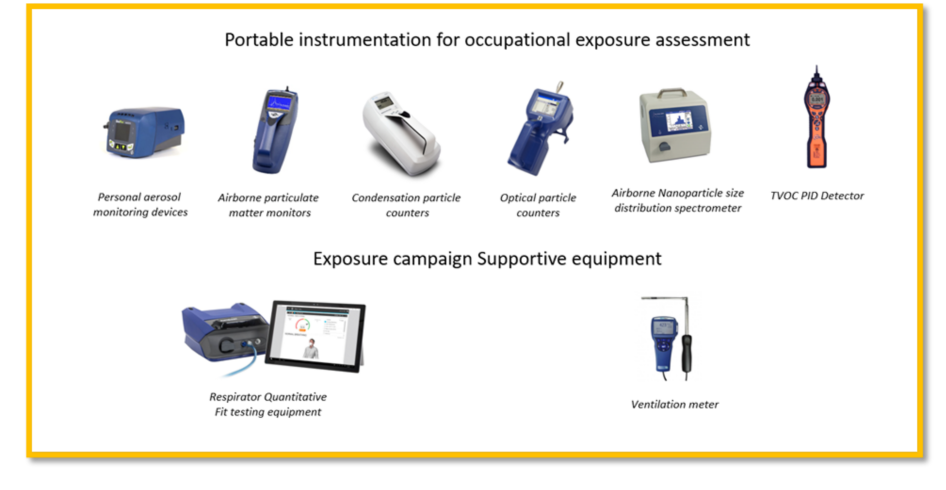 Portable instrumentation for occupational exposure assessment

Personal aerosol monitoring devices

Airborne particulate matter monitors

Condensation particle counters

Optical particle counters

Airborne Nanoparticle size distribution spectrometer

TVOC PID Detector

Exposure campaign Supportive equipment

Respirator Quantitative Fit testing equipment

Ventilation meter